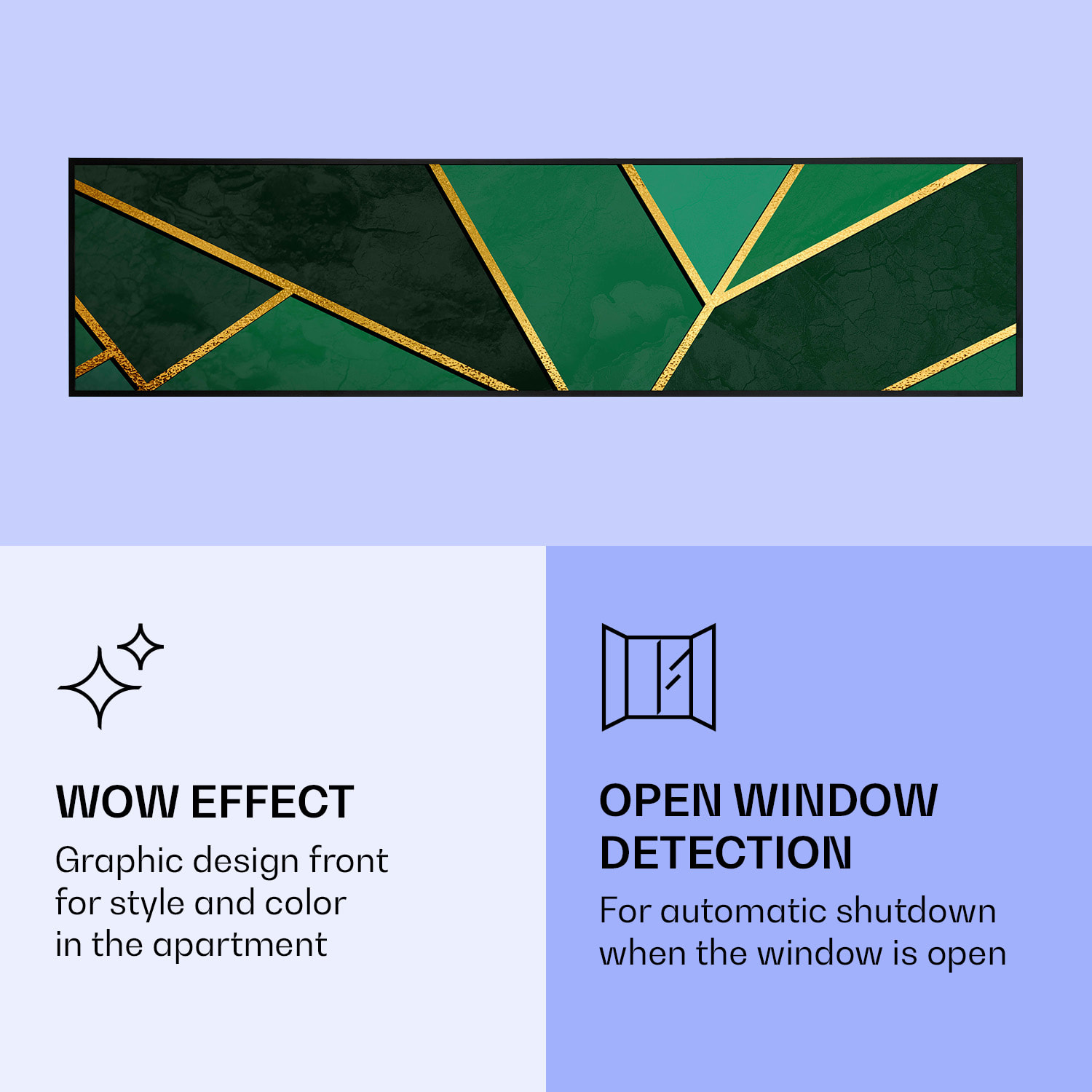 WOW EFFECT

Graphic design front for style and color in the apartment

OPEN WINDOW DETECTION

For automatic shutdown when the window is open